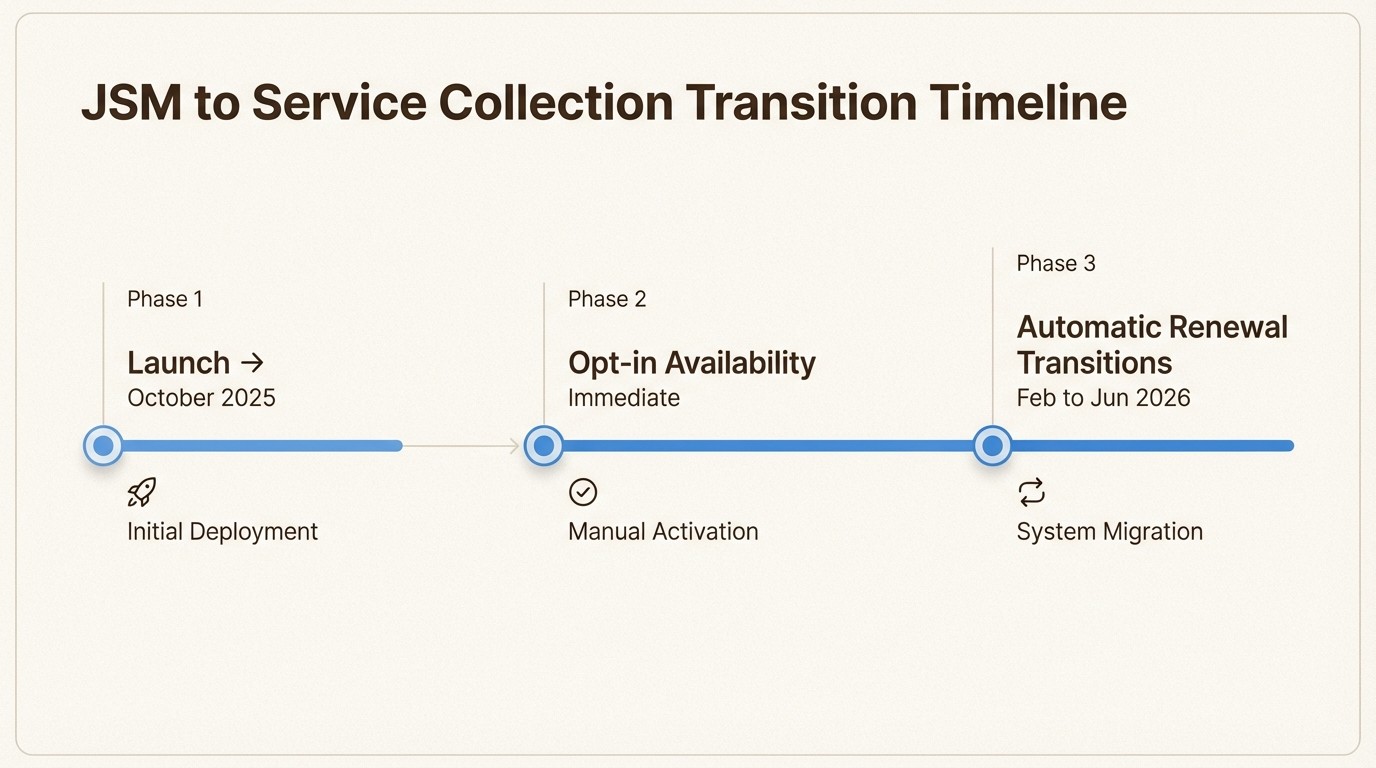 JSM to Service Collection Transition Timeline

Phase 1

Launch →
October 2025

Initial Deployment

Phase 2

Opt-in Availability
Immediate

Manual Activation

Phase 3

Automatic Renewal Transitions
Feb to Jun 2026

System Migration